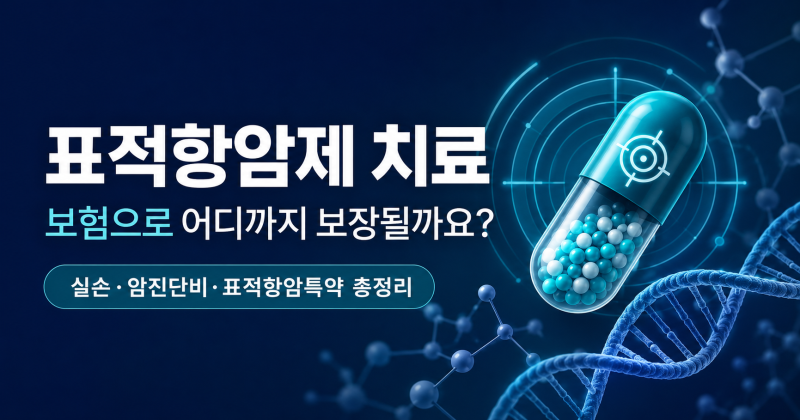 표적항암제 치료

보험으로 어디까지 보장될까요?

실손 · 암진단비 · 표적항암특약 총정리